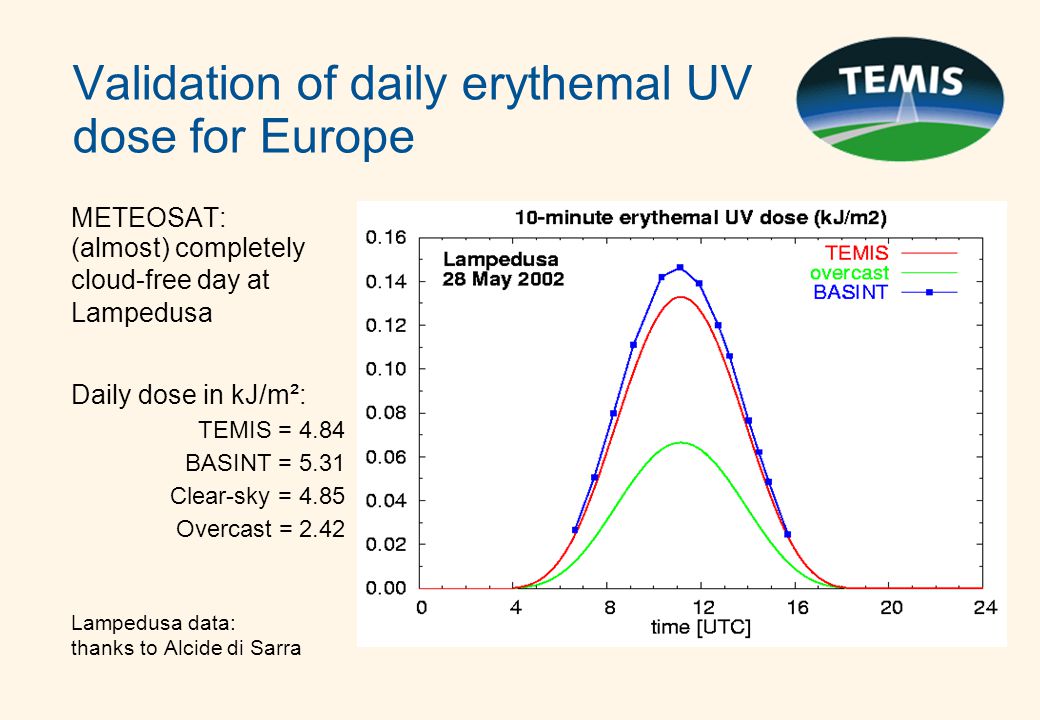 Validation of daily erythemal UV dose for Europe

TEMIS

METEOSAT:
(almost) completely cloud-free day at Lampedusa

Daily dose in kJ/m²:
TEMIS = 4.84
BASINT = 5.31
Clear-sky = 4.85
Overcast = 2.42

Lampedusa data:
thanks to Alcide di Sarra

10-minute erythemal UV dose (kJ/m2)

Lampedusa
28 May 2002

TEMIS
overcast
BASINT

0.16
0.14
0.12
0.10
0.08
0.06
0.04
0.02
0.00

0 4 8 12 16 20 24
time [UTC]